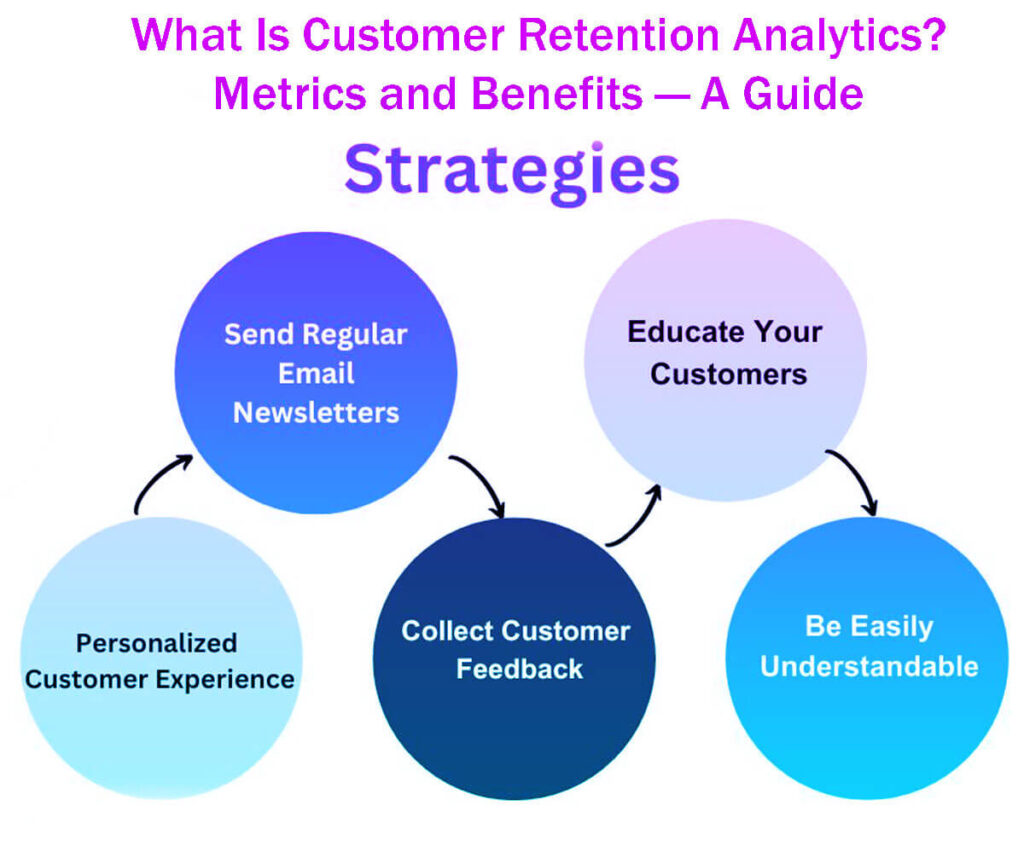 What Is Customer Retention Analytics? Metrics and Benefits — A Guide

Strategies

Personalized Customer Experience

Send Regular Email Newsletters

Collect Customer Feedback

Educate Your Customers

Be Easily Understandable